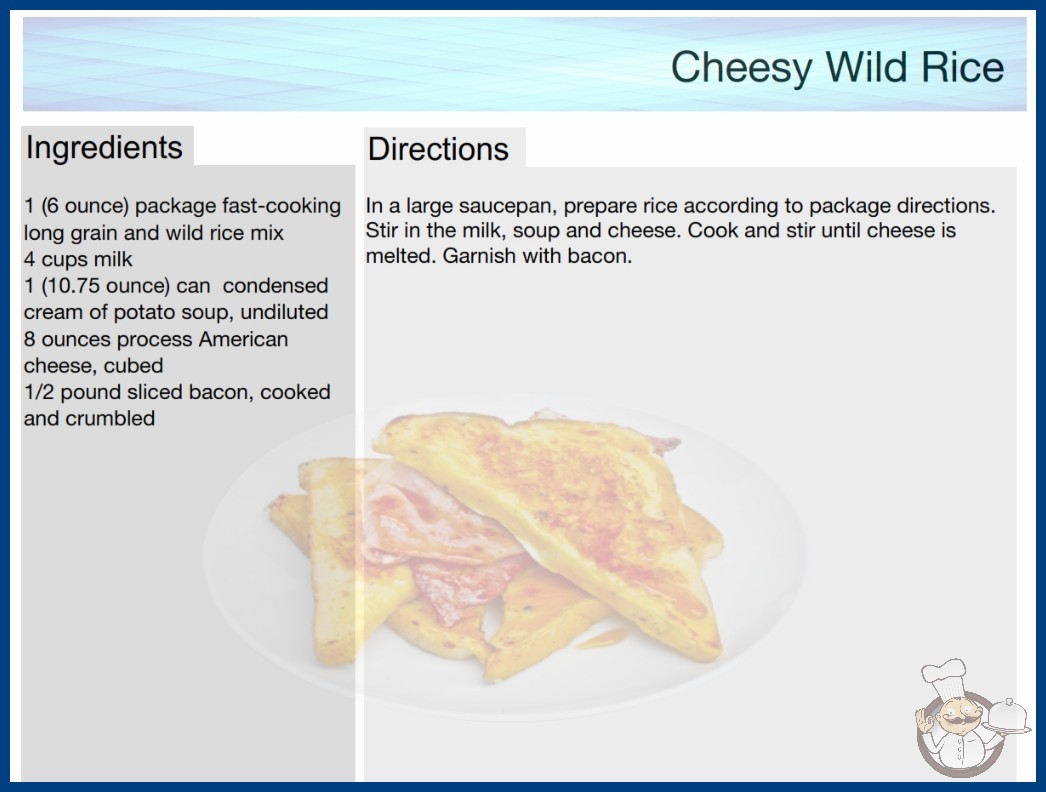 Cheesy Wild Rice

Ingredients

1 (6 ounce) package fast-cooking long grain and wild rice mix
4 cups milk
1 (10.75 ounce) can condensed cream of potato soup, undiluted
8 ounces process American cheese, cubed
1/2 pound sliced bacon, cooked and crumbled

Directions

In a large saucepan, prepare rice according to package directions. Stir in the milk, soup and cheese. Cook and stir until cheese is melted. Garnish with bacon.